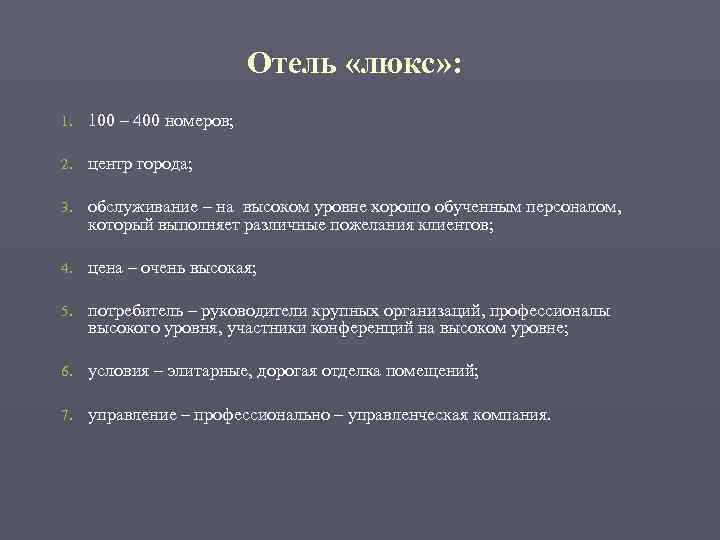 Отель «люкс»:

1. 100 – 400 номеров;

2. центр города;

3. обслуживание – на высоком уровне хорошо обученным персоналом, который выполняет различные пожелания клиентов;

4. цена – очень высокая;

5. потребитель – руководители крупных организаций, профессионалы высокого уровня, участники конференций на высоком уровне;

6. условия – элитарные, дорогая отделка помещений;

7. управление – профессионально – управленческая компания.